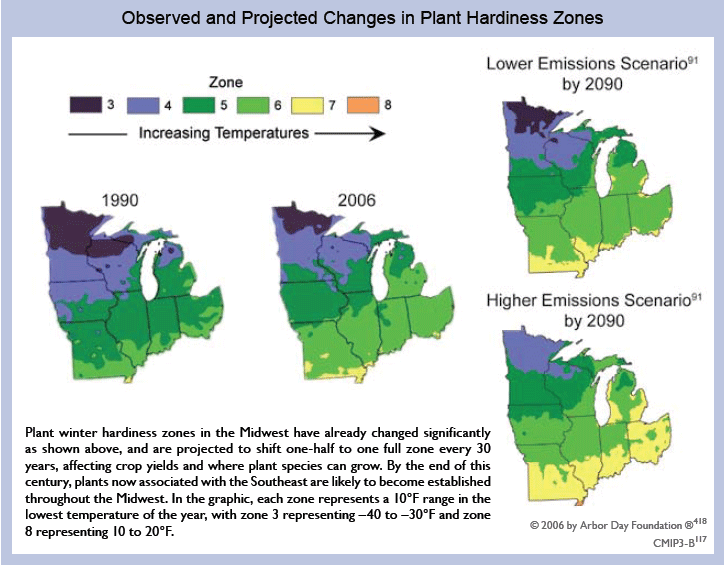 Observed and Projected Changes in Plant Hardiness Zones

Zone
3 4 5 6 7 8
Increasing Temperatures

1990

2006

Lower Emissions Scenario$^{91}$ by 2090

Higher Emissions Scenario$^{91}$ by 2090

Plant winter hardiness zones in the Midwest have already changed significantly as shown above, and are projected to shift one-half to one full zone every 30 years, affecting crop yields and where plant species can grow. By the end of this century, plants now associated with the Southeast are likely to become established throughout the Midwest. In the graphic, each zone represents a 10°F range in the lowest temperature of the year, with zone 3 representing –40 to –30°F and zone 8 representing 10 to 20°F.

© 2006 by Arbor Day Foundation ®$^{418}$
CMIP3-B$^{117}$